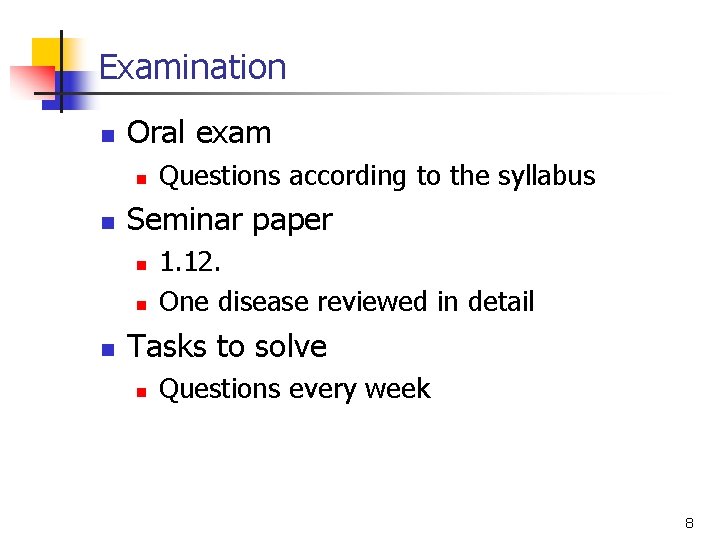 Examination

- Oral exam
  - Questions according to the syllabus
- Seminar paper
  - 1.12.
  - One disease reviewed in detail
- Tasks to solve
  - Questions every week

8